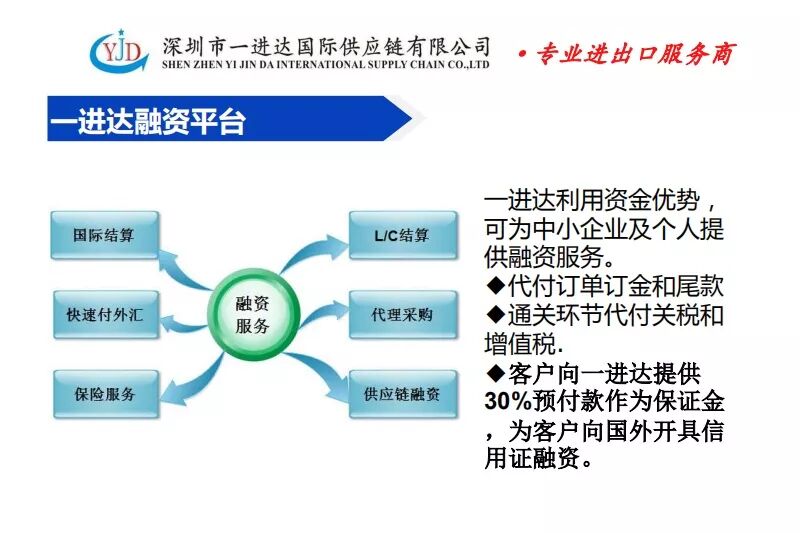 YJD 深圳市一进达国际供应链有限公司
SHEN ZHEN YI JIN DA INTERNATIONAL SUPPLY CHAIN CO.,LTD

• 专业进出口服务商

一进达融资平台

国际结算

快速付外汇

保险服务

融资服务

L/C结算

代理采购

供应链融资

一进达利用资金优势，可为中小企业及个人提供融资服务。
◆代付订单订金和尾款
◆通关环节代付关税和增值税.
◆客户向一进达提供30%预付款作为保证金，为客户向国外开具信用证融资。